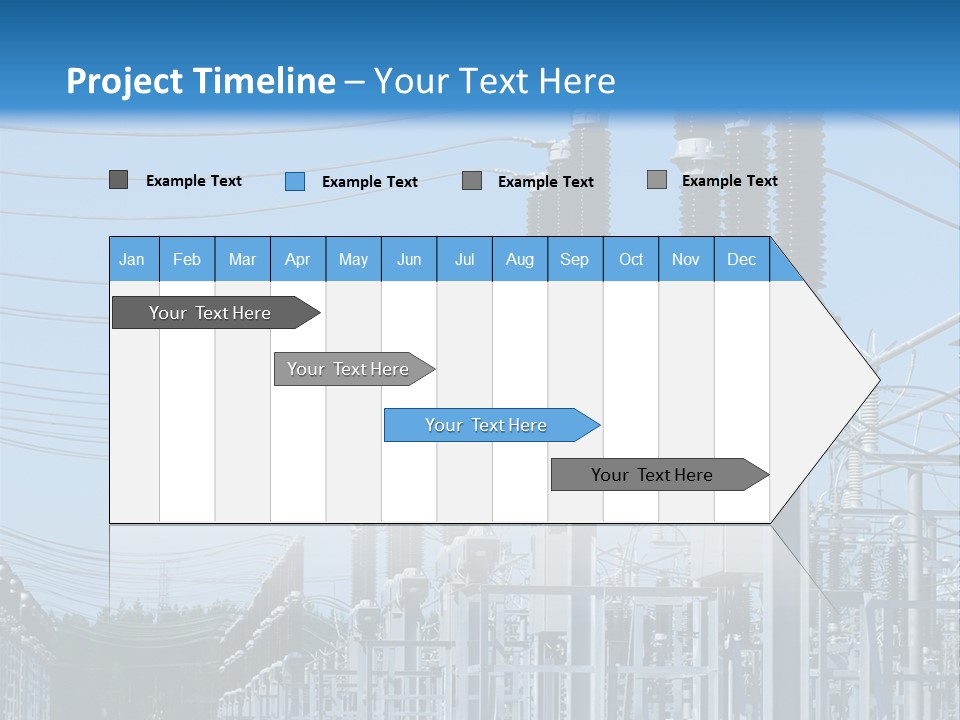 Project Timeline – Your Text Here

Example Text
Example Text
Example Text
Example Text

| Jan | Feb | Mar | Apr | May | Jun | Jul | Aug | Sep | Oct | Nov | Dec |
|---|---|---|---|---|---|---|---|---|---|---|---|

Your Text Here
Your Text Here
Your Text Here
Your Text Here